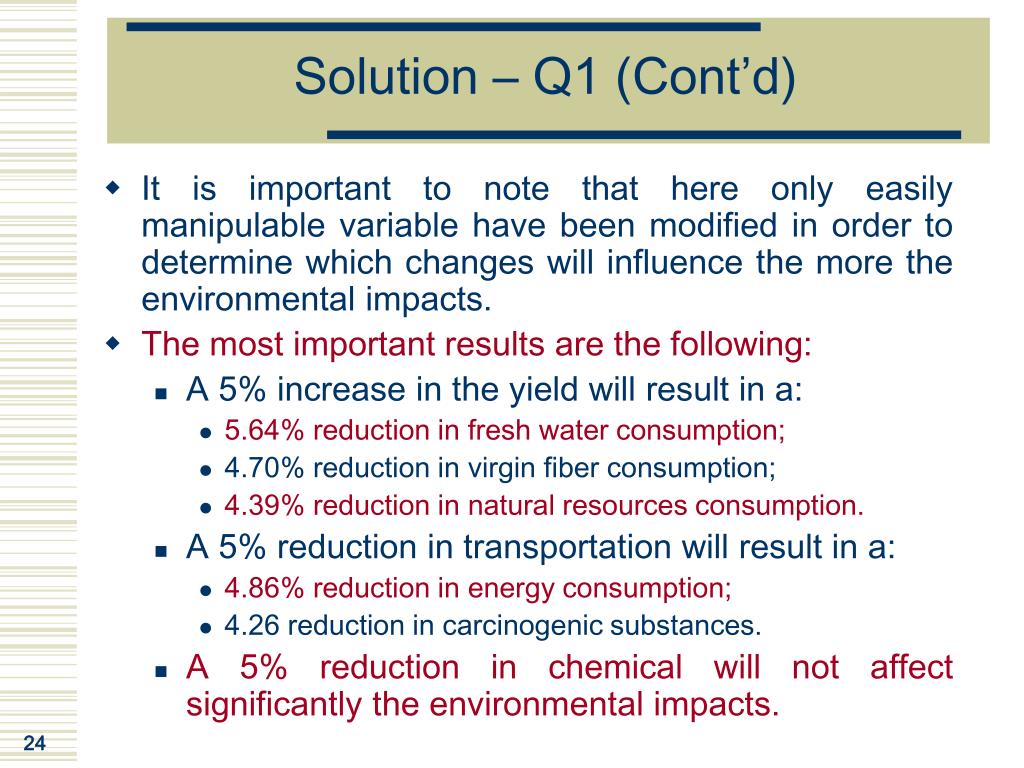 Solution – Q1 (Cont'd)

It is important to note that here only easily manipulable variable have been modified in order to determine which changes will influence the more the environmental impacts.

The most important results are the following:

A 5% increase in the yield will result in a:

5.64% reduction in fresh water consumption;

4.70% reduction in virgin fiber consumption;

4.39% reduction in natural resources consumption.

A 5% reduction in transportation will result in a:

4.86% reduction in energy consumption;

4.26 reduction in carcinogenic substances.

A 5% reduction in chemical will not affect significantly the environmental impacts.

24